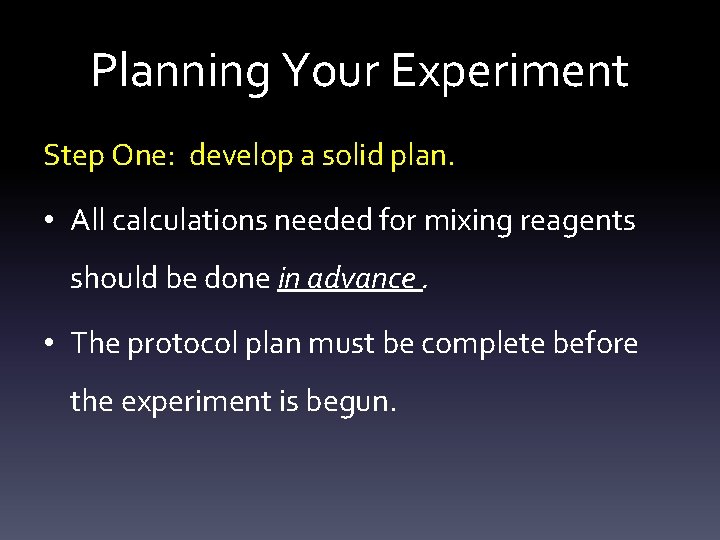 Planning Your Experiment

Step One: develop a solid plan.

• All calculations needed for mixing reagents should be done in advance .

• The protocol plan must be complete before the experiment is begun.